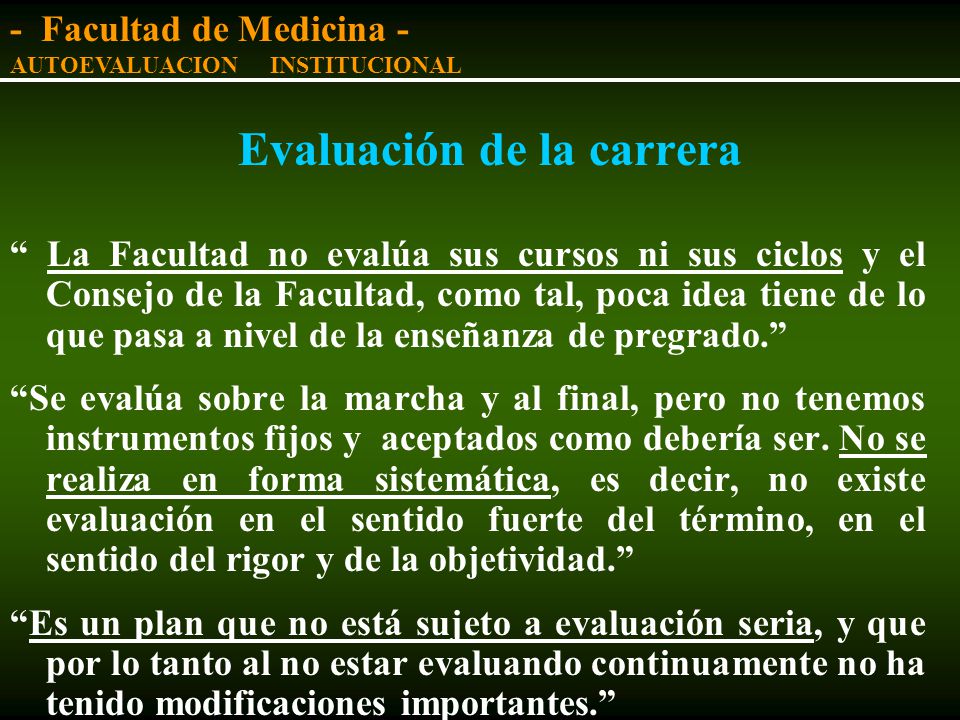 - Facultad de Medicina -
AUTOEVALUACION INSTITUCIONAL

Evaluación de la carrera

“ La Facultad no evalúa sus cursos ni sus ciclos y el Consejo de la Facultad, como tal, poca idea tiene de lo que pasa a nivel de la enseñanza de pregrado.”

“Se evalúa sobre la marcha y al final, pero no tenemos instrumentos fijos y aceptados como debería ser. No se realiza en forma sistemática, es decir, no existe evaluación en el sentido fuerte del término, en el sentido del rigor y de la objetividad.”

“Es un plan que no está sujeto a evaluación seria, y que por lo tanto al no estar evaluando continuamente no ha tenido modificaciones importantes.”